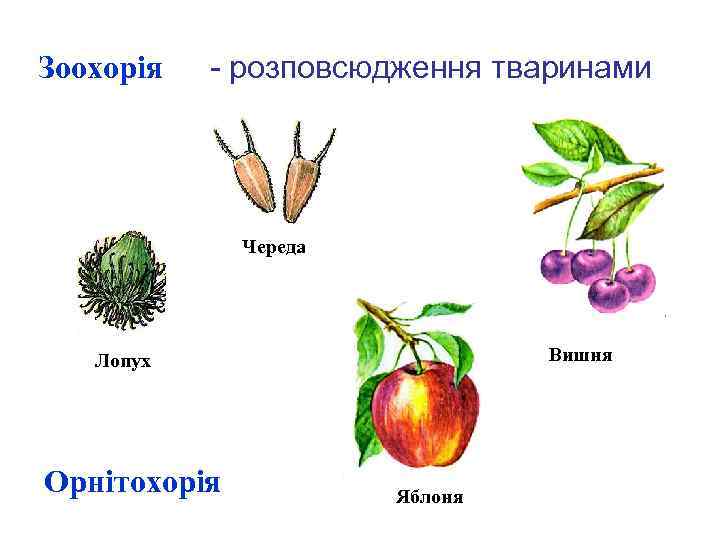 Зоохорія - розповсюдження тваринами

Череда

Лопух

Вишня

Яблоня

Орнітохорія